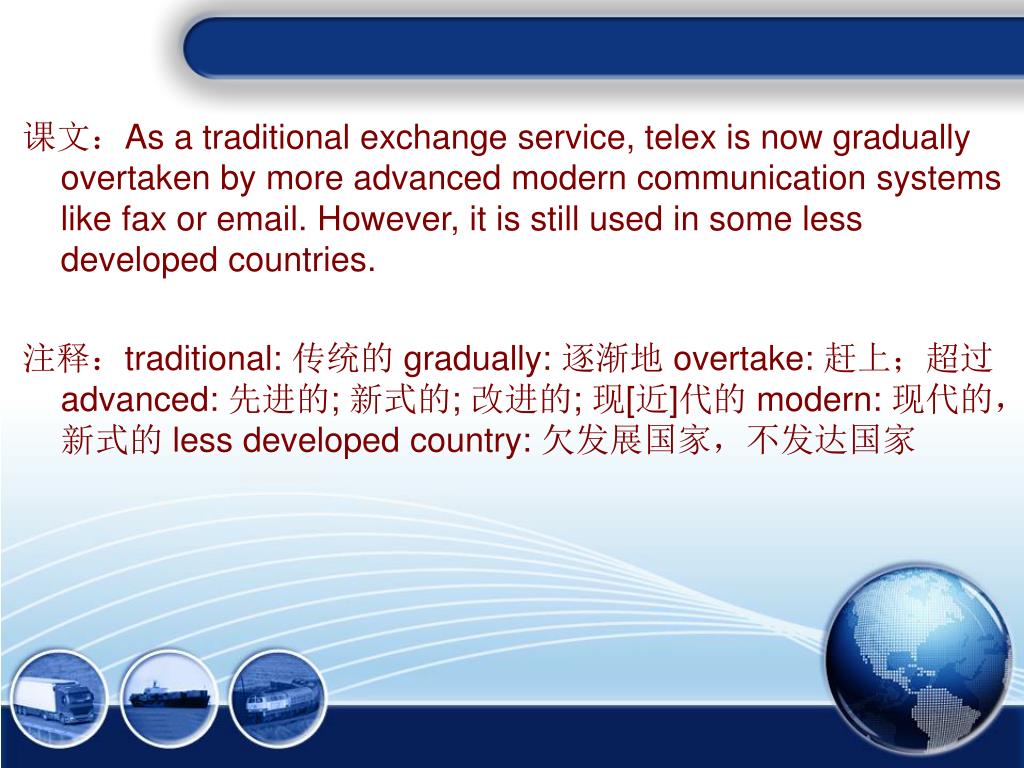 课文：As a traditional exchange service, telex is now gradually overtaken by more advanced modern communication systems like fax or email. However, it is still used in some less developed countries.

注释：traditional: 传统的 gradually: 逐渐地 overtake: 赶上；超过 advanced: 先进的; 新式的; 改进的; 现[近]代的 modern: 现代的，新式的 less developed country: 欠发展国家，不发达国家